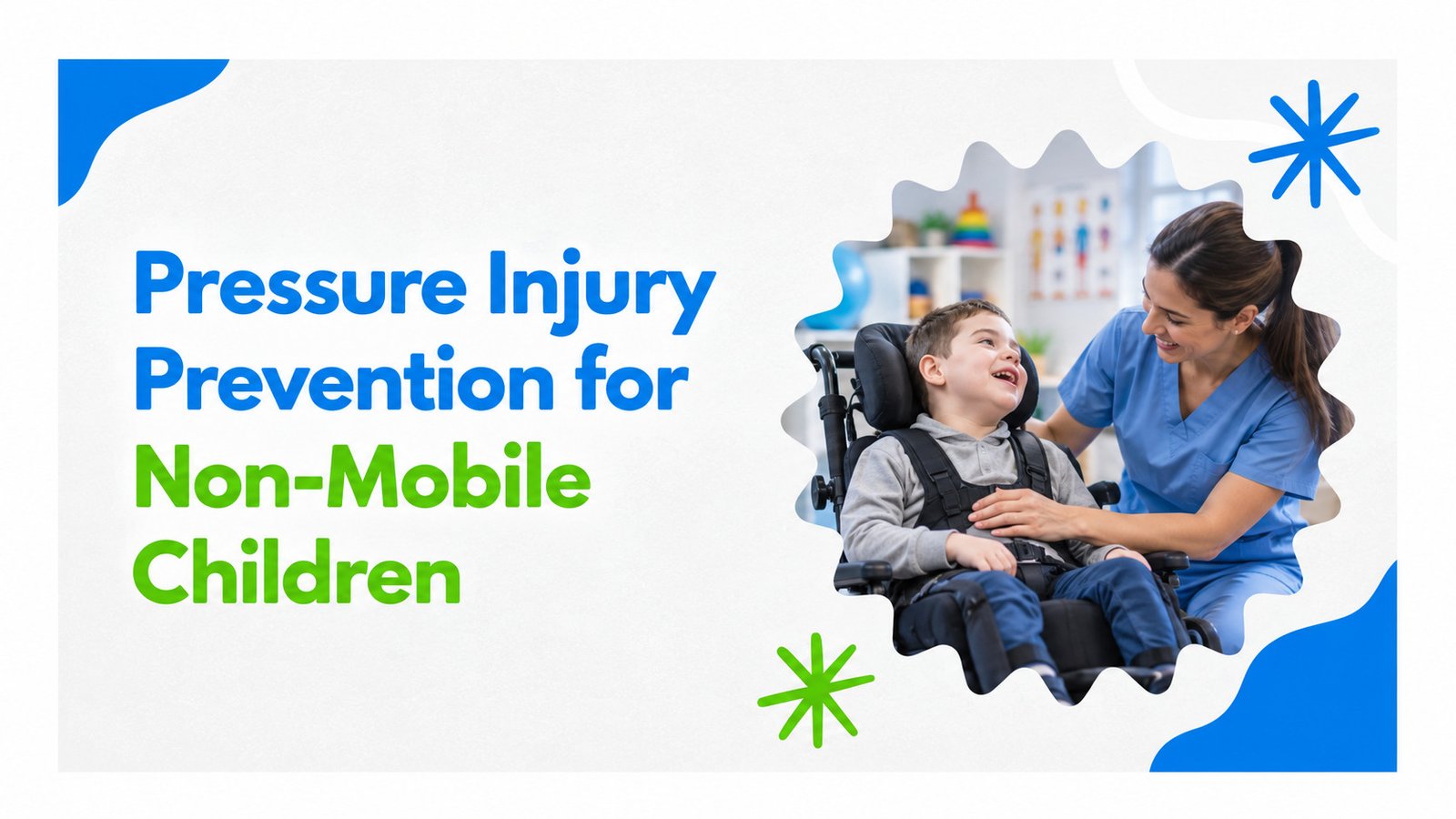 Pressure Injury Prevention for Non-Mobile Children